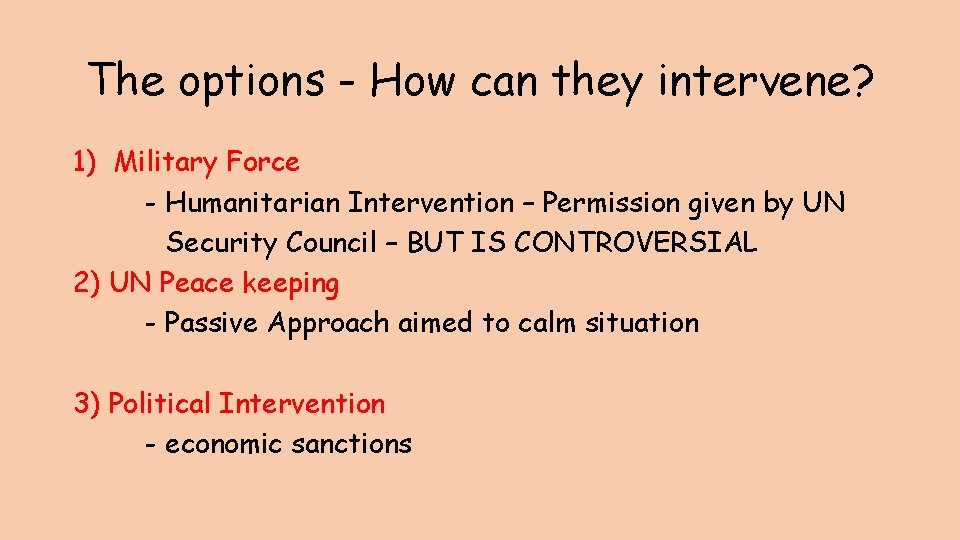 The options - How can they intervene?

1) Military Force
- Humanitarian Intervention – Permission given by UN Security Council – BUT IS CONTROVERSIAL
2) UN Peace keeping
- Passive Approach aimed to calm situation

3) Political Intervention
- economic sanctions